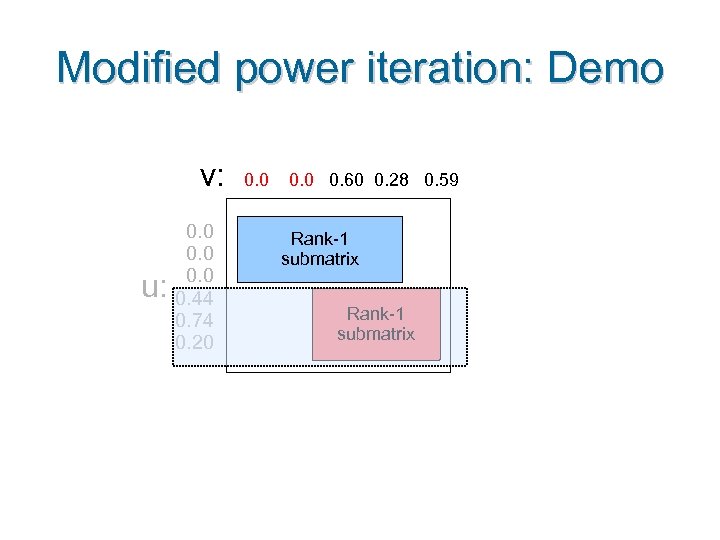 Modified power iteration: Demo

v: 0.0 0.0 0.60 0.28 0.59

u: 0.0 0.0 0.0 0.44 0.74 0.20

Rank-1 submatrix

Rank-1 submatrix